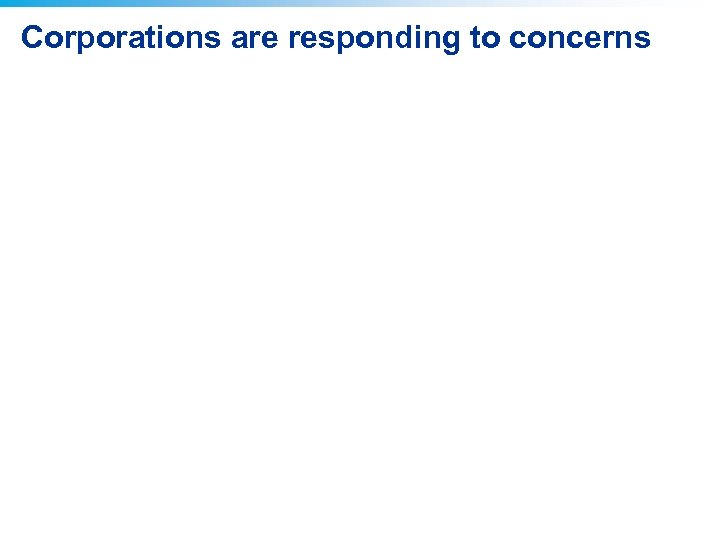 Corporations are responding to concerns